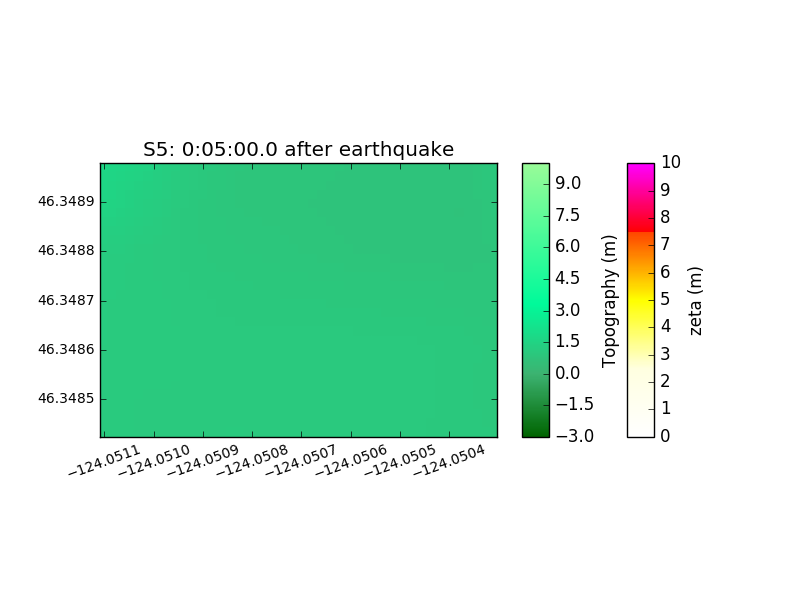 S5: 0:05:00.0 after earthquake

46.3489
46.3488
46.3487
46.3486
46.3485

−124.0511
−124.0510
−124.0509
−124.0508
−124.0507
−124.0506
−124.0505
−124.0504

9.0
7.5
6.0
4.5
3.0
1.5
0.0
−1.5
−3.0
Topography (m)

10
9
8
7
6
5
4
3
2
1
0
zeta (m)